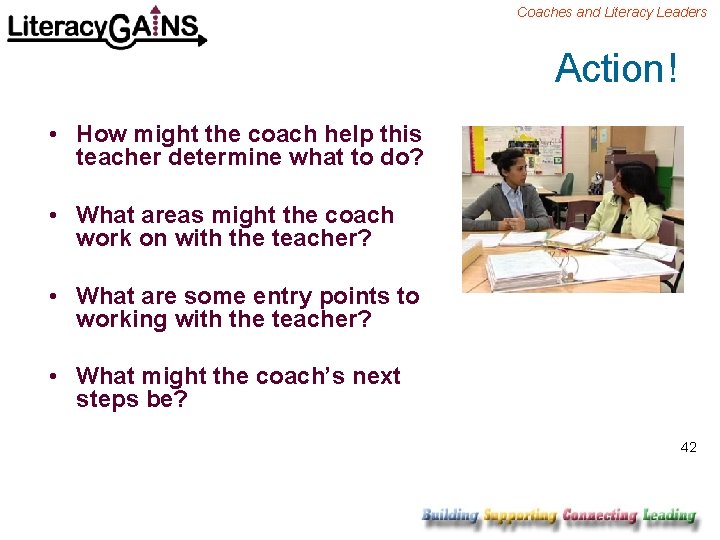 LiteracyGAINS

Coaches and Literacy Leaders

Action!

• How might the coach help this teacher determine what to do?

• What areas might the coach work on with the teacher?

• What are some entry points to working with the teacher?

• What might the coach's next steps be?

42

Building Supporting Connecting Leading